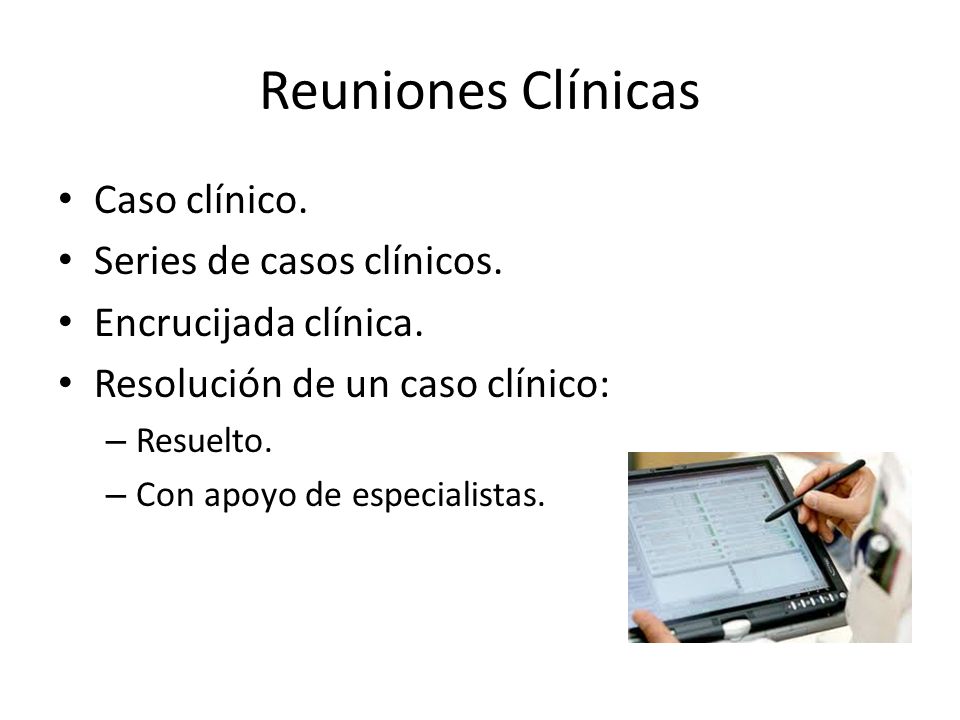 Reuniones Clínicas

• Caso clínico.
• Series de casos clínicos.
• Encrucijada clínica.
• Resolución de un caso clínico:
– Resuelto.
– Con apoyo de especialistas.